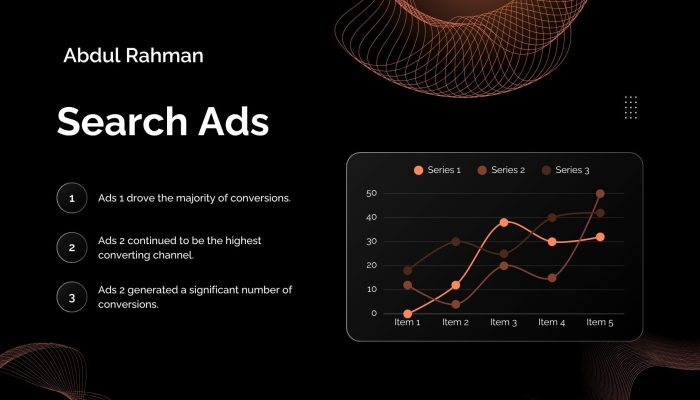 Abdul Rahman

Search Ads

1 Ads 1 drove the majority of conversions.

2 Ads 2 continued to be the highest converting channel.

3 Ads 2 generated a significant number of conversions.

Series 1 Series 2 Series 3

50
40
30
20
10
0

Item 1 Item 2 Item 3 Item 4 Item 5